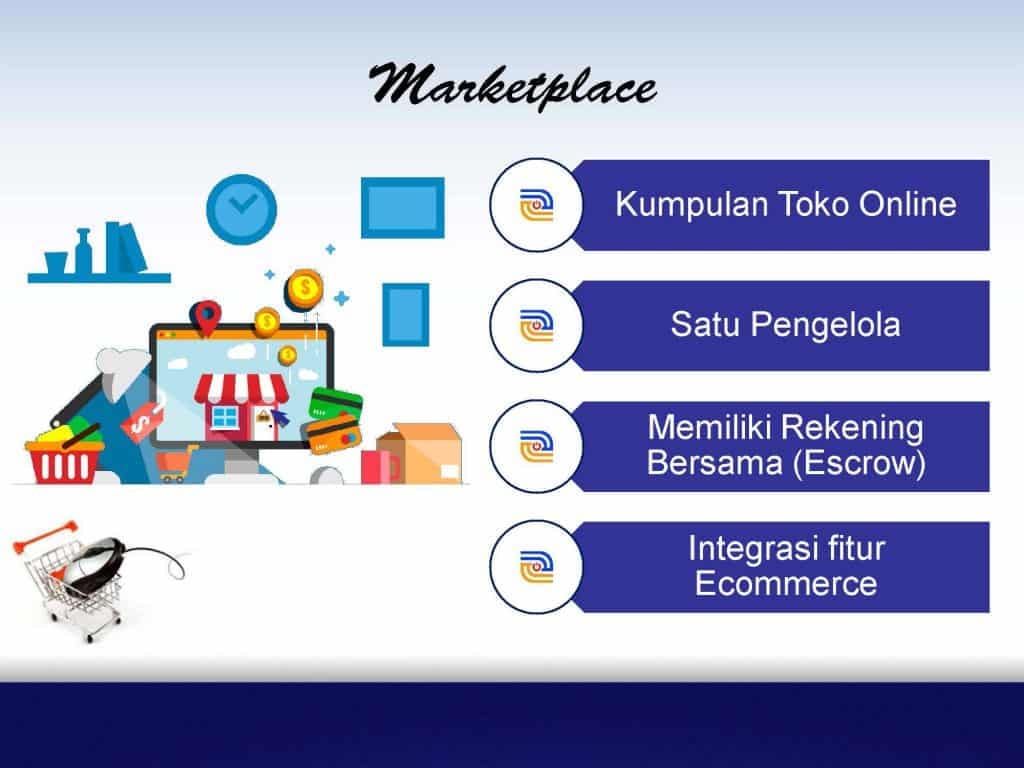 Marketplace

Kumpulan Toko Online

Satu Pengelola

Memiliki Rekening Bersama (Escrow)

Integrasi fitur Ecommerce